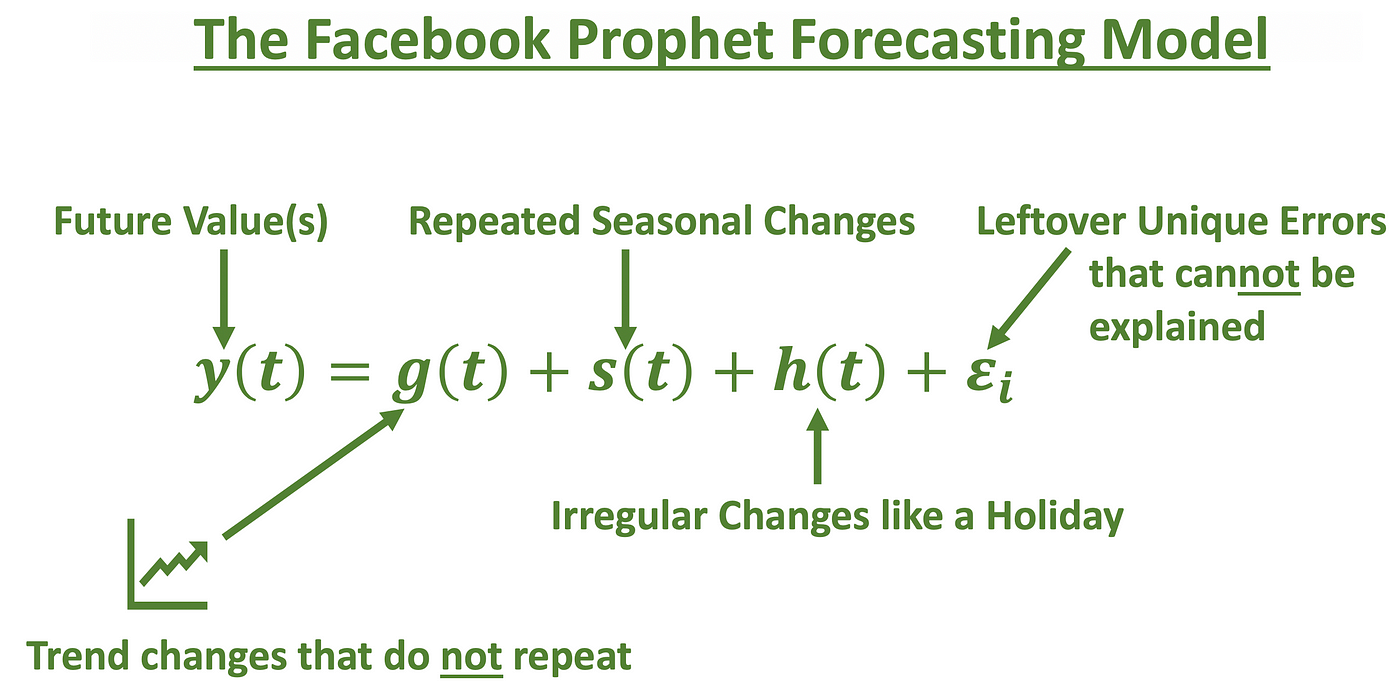 The Facebook Prophet Forecasting Model

Future Value(s)

Repeated Seasonal Changes

Leftover Unique Errors that cannot be explained

$y(t) = g(t) + s(t) + h(t) + \varepsilon_i$

Irregular Changes like a Holiday

Trend changes that do not repeat